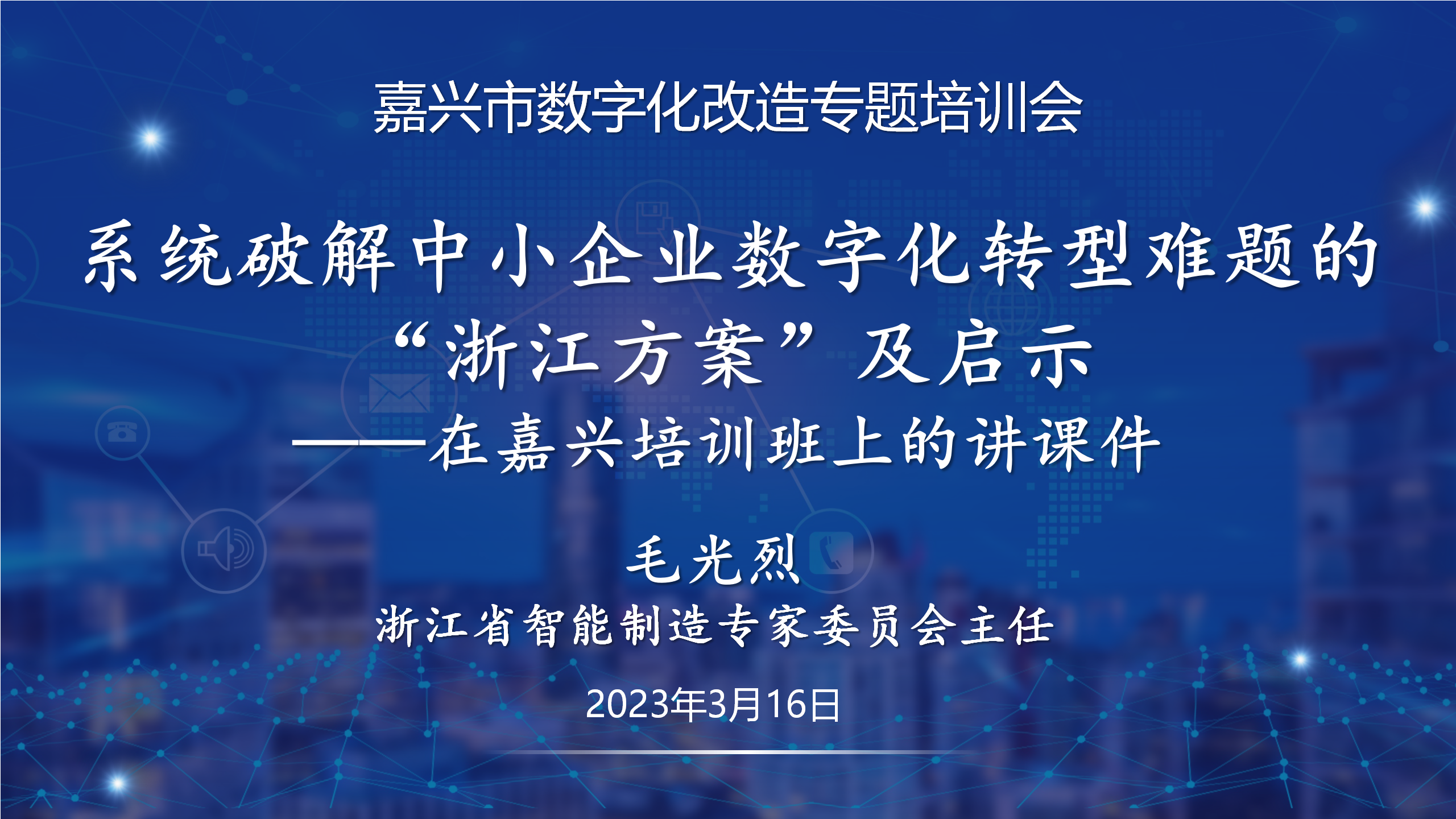 嘉兴市数字化改造专题培训会

系统破解中小企业数字化转型难题的“浙江方案”及启示

——在嘉兴培训班上的讲课件

毛光烈

浙江省智能制造专家委员会主任

2023年3月16日